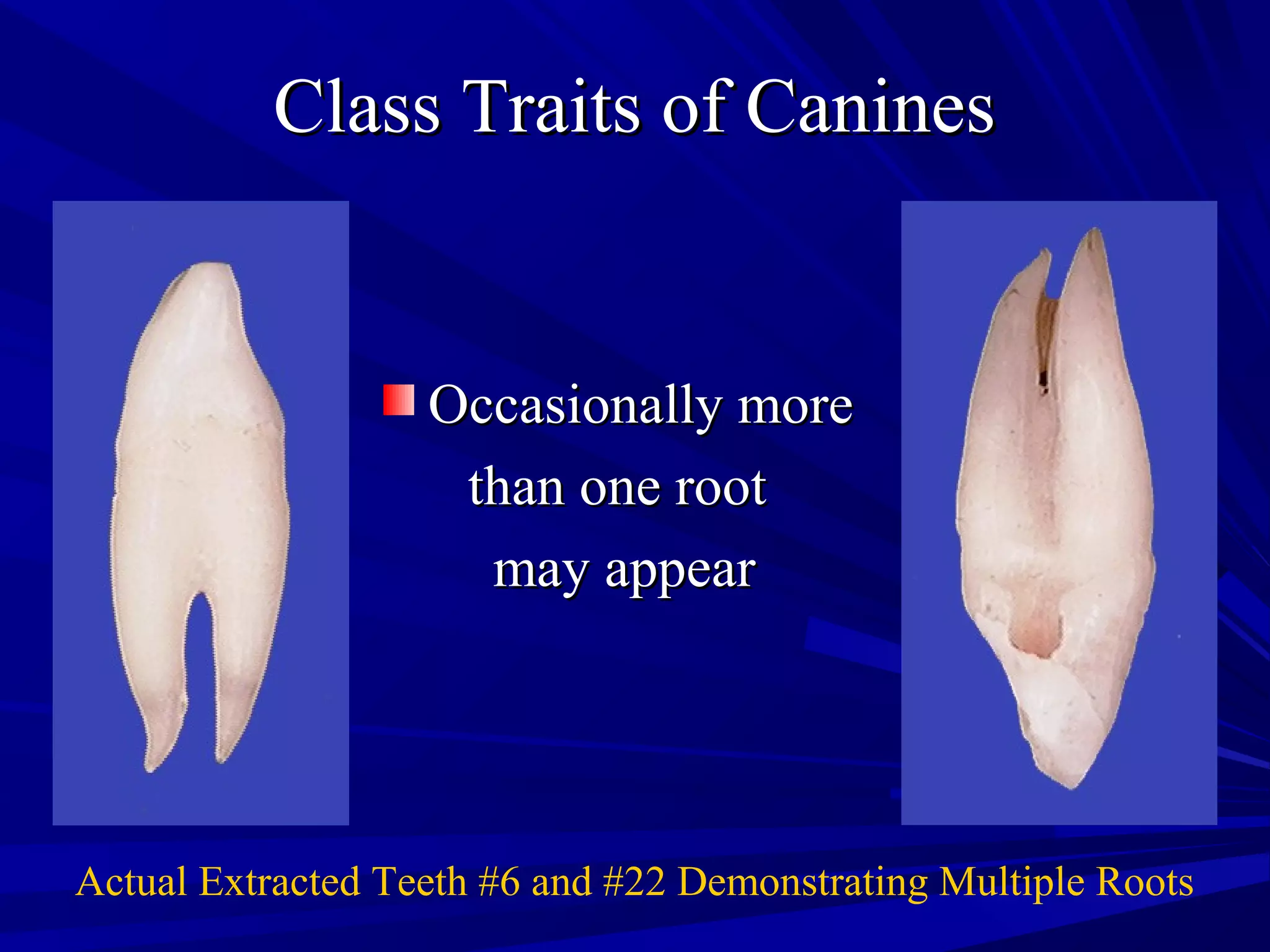 Class Traits of Canines

Occasionally more than one root may appear

Actual Extracted Teeth #6 and #22 Demonstrating Multiple Roots